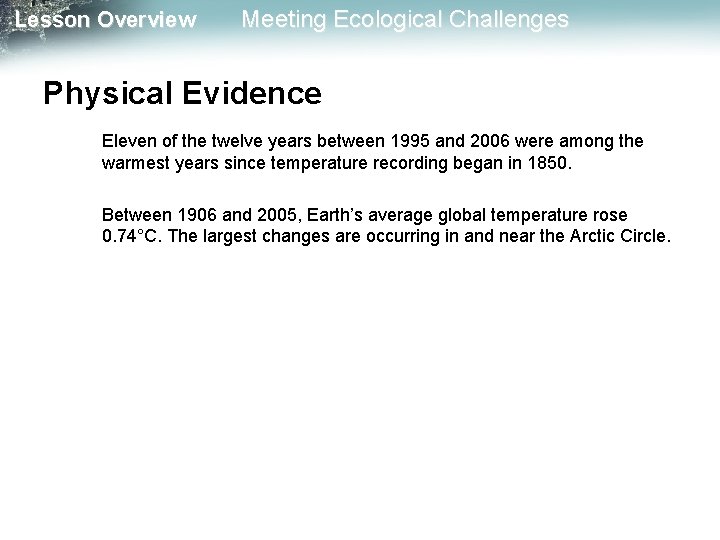 Lesson Overview Meeting Ecological Challenges

Physical Evidence

Eleven of the twelve years between 1995 and 2006 were among the warmest years since temperature recording began in 1850.

Between 1906 and 2005, Earth's average global temperature rose 0.74°C. The largest changes are occurring in and near the Arctic Circle.